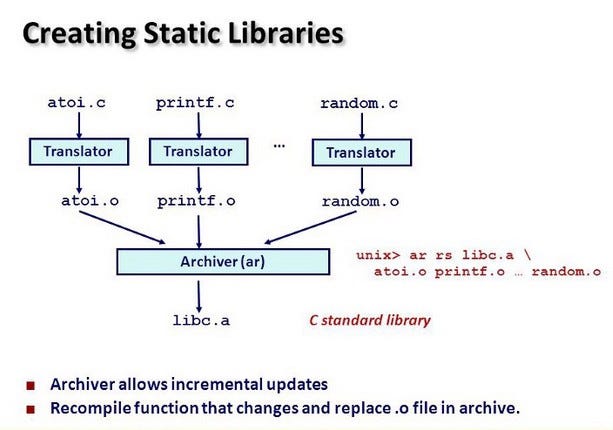 Creating Static Libraries

atoi.c
printf.c
random.c

Translator
Translator
...
Translator

atoi.o
printf.o
random.o

Archiver (ar)

unix> ar rs libc.a \
atoi.o printf.o … random.o

libc.a

C standard library

■ Archiver allows incremental updates
■ Recompile function that changes and replace .o file in archive.